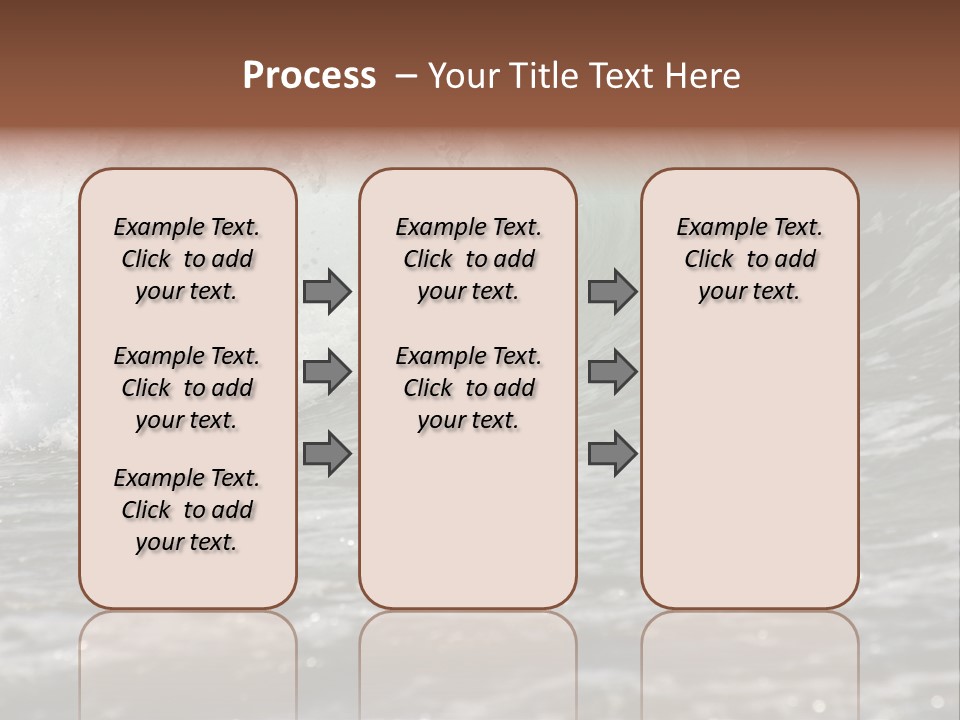 Process – Your Title Text Here

Example Text. Click to add your text.

Example Text. Click to add your text.

Example Text. Click to add your text.

Example Text. Click to add your text.

Example Text. Click to add your text.

Example Text. Click to add your text.